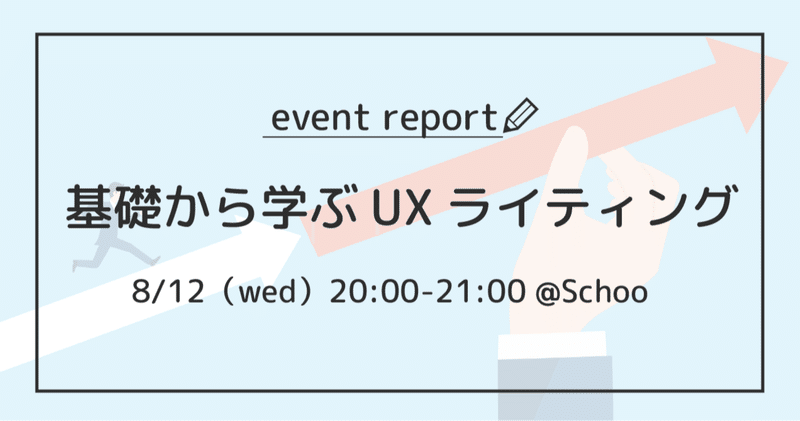 event report

基礎から学ぶ UX ライティング

8/12（wed）20:00-21:00 @Schoo